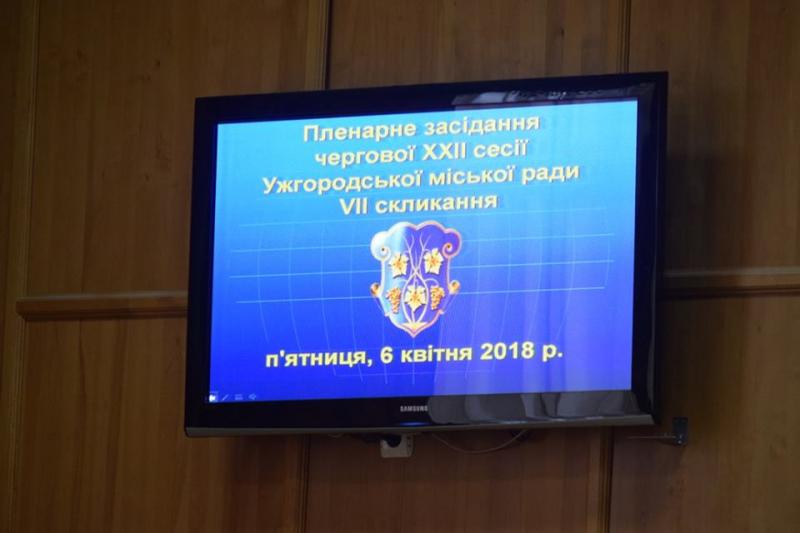 Пленарне засідання
чергової XXII сесії
Ужгородської міської ради
VII скликання

п'ятниця, 6 квітня 2018 р.

SAMSUNG